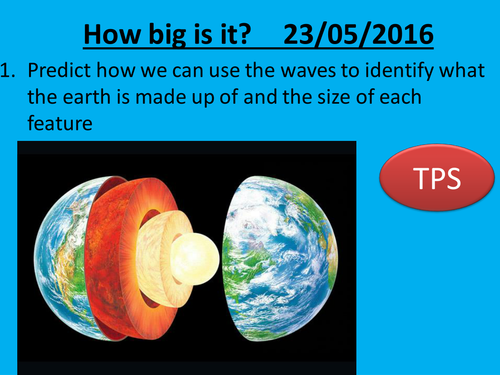 How big is it?    23/05/2016

1. Predict how we can use the waves to identify what the earth is made up of and the size of each feature

TPS